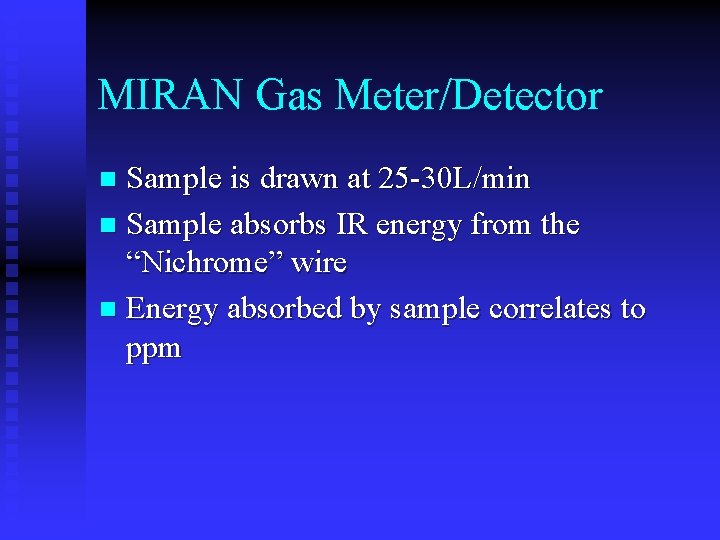 MIRAN Gas Meter/Detector

- Sample is drawn at 25-30L/min
- Sample absorbs IR energy from the “Nichrome” wire
- Energy absorbed by sample correlates to ppm